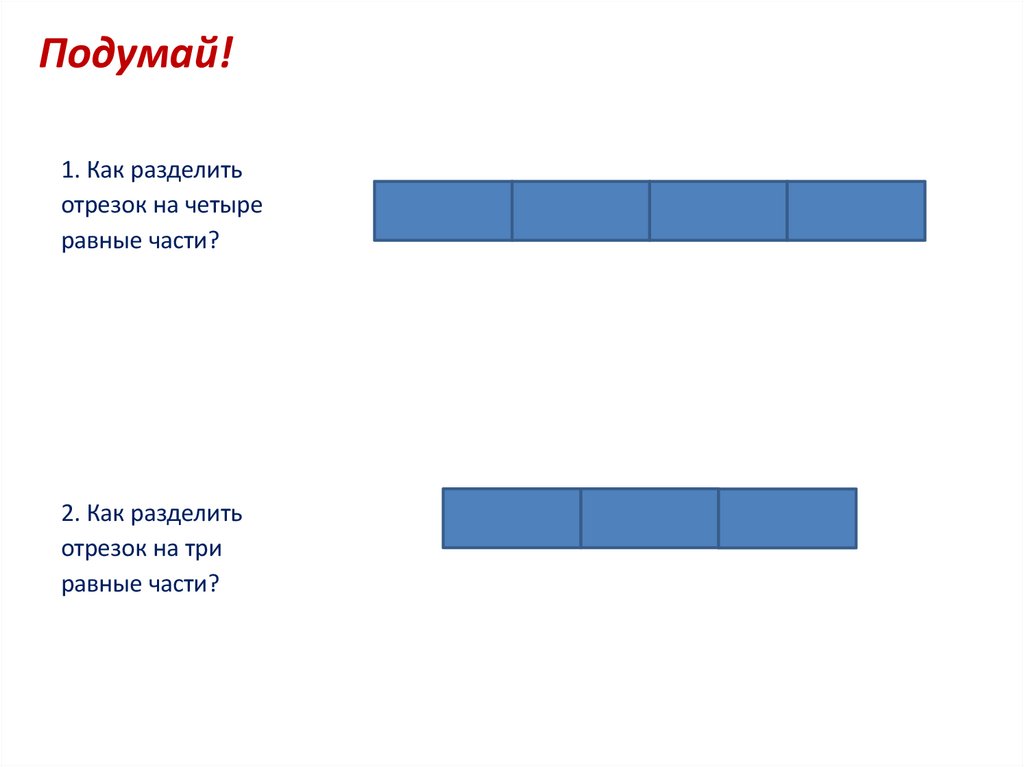 Подумай!

1. Как разделить отрезок на четыре равные части?

2. Как разделить отрезок на три равные части?